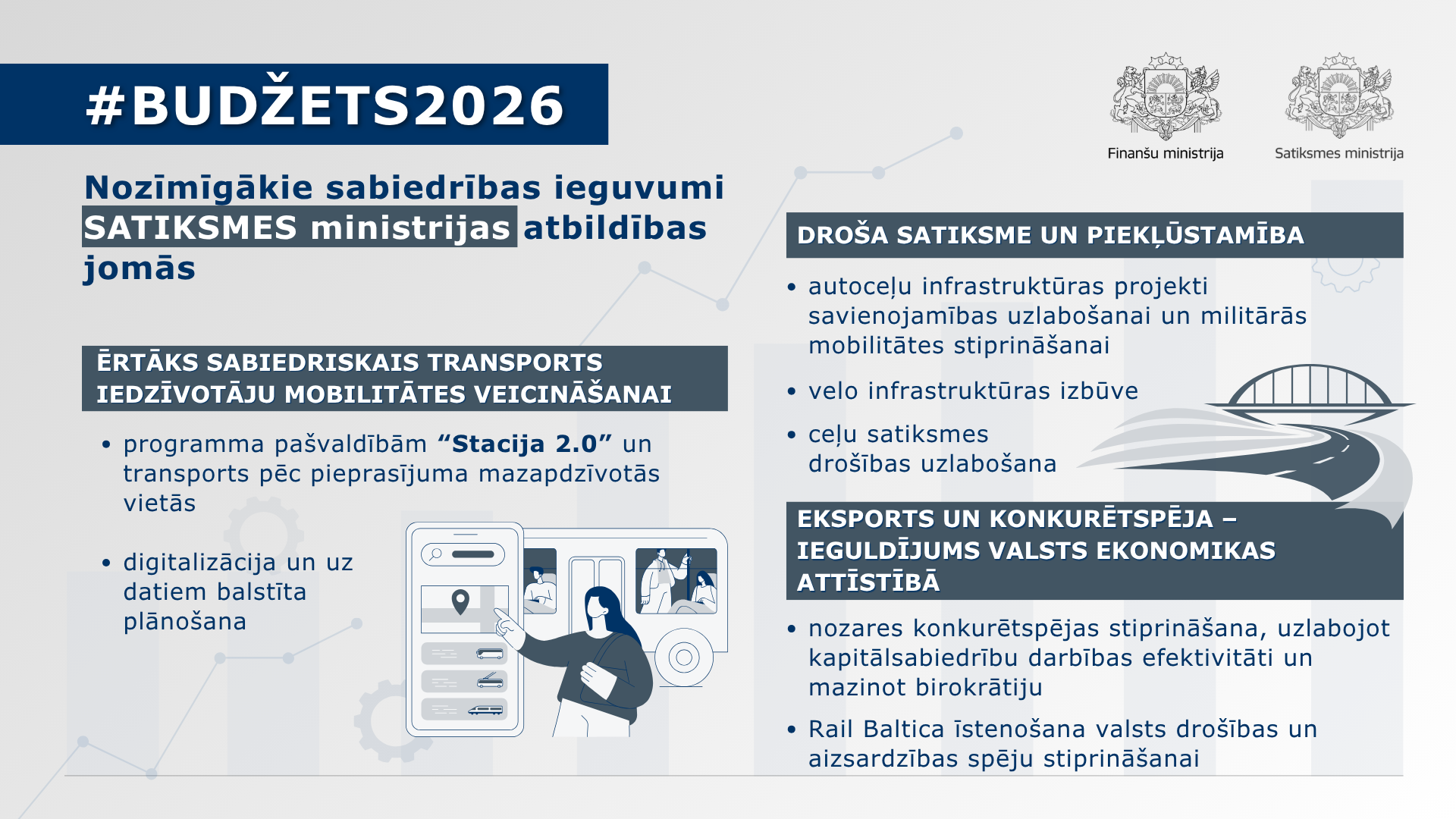 #BUDŽETS2026

Finanšu ministrija

Satiksmes ministrija

Nozīmīgākie sabiedrības ieguvumi SATIKSMES ministrijas atbildības jomās

ĒRTĀKS SABIEDRISKAIS TRANSPORTS IEDZĪVOTĀJU MOBILITĀTES VEICINĀŠANAI

• programma pašvaldībām “Stacija 2.0” un transports pēc pieprasījuma mazapdzīvotās vietās

• digitalizācija un uz datiem balstīta plānošana

DROŠA SATIKSME UN PIEKĻŪSTAMĪBA

• autoceļu infrastruktūras projekti savienojamības uzlabošanai un militārās mobilitātes stiprināšanai

• velo infrastruktūras izbūve

• ceļu satiksmes drošības uzlabošana

EKSPORTS UN KONKURĒTSPĒJA – IEGULDĪJUMS VALSTS EKONOMIKAS ATTĪSTĪBĀ

• nozares konkurētspējas stiprināšana, uzlabojot kapitālsabiedrību darbības efektivitāti un mazinot birokrātiju

• Rail Baltica īstenošana valsts drošības un aizsardzības spēju stiprināšanai